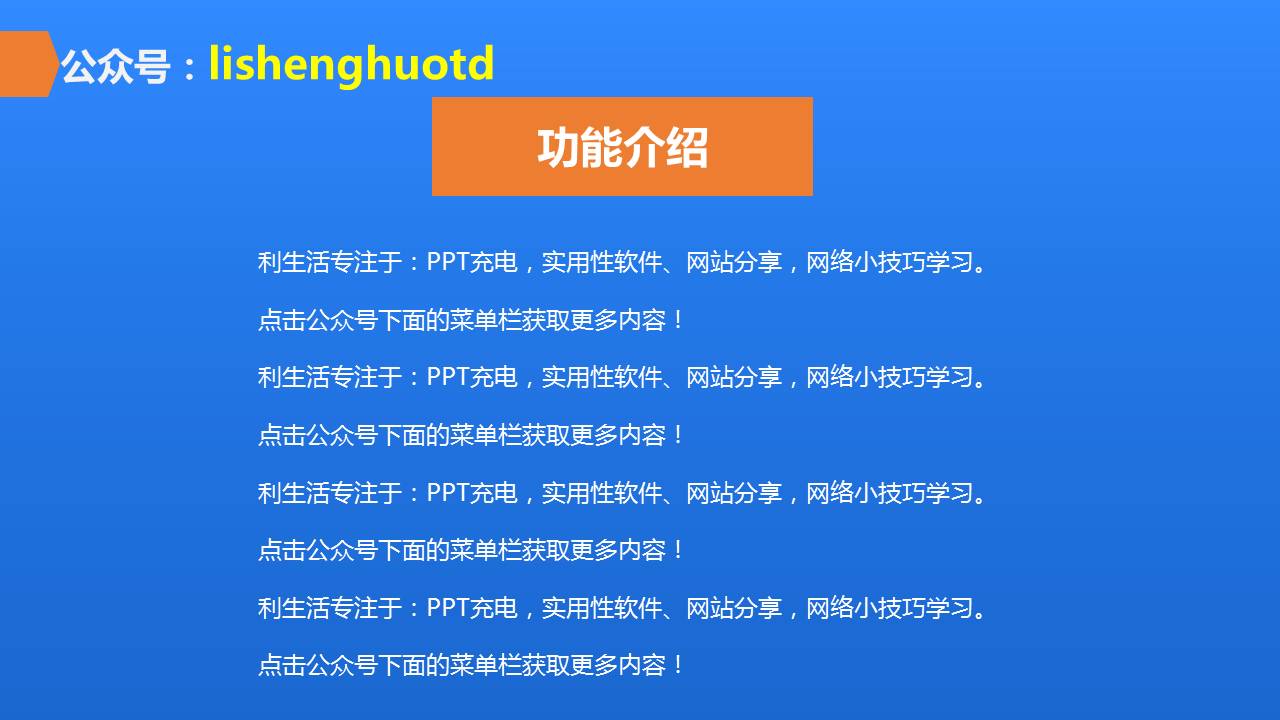 公众号：lishenghuotd

功能介绍

利生活专注于：PPT充电，实用性软件、网站分享，网络小技巧学习。

点击公众号下面的菜单栏获取更多内容！

利生活专注于：PPT充电，实用性软件、网站分享，网络小技巧学习。

点击公众号下面的菜单栏获取更多内容！

利生活专注于：PPT充电，实用性软件、网站分享，网络小技巧学习。

点击公众号下面的菜单栏获取更多内容！

利生活专注于：PPT充电，实用性软件、网站分享，网络小技巧学习。

点击公众号下面的菜单栏获取更多内容！